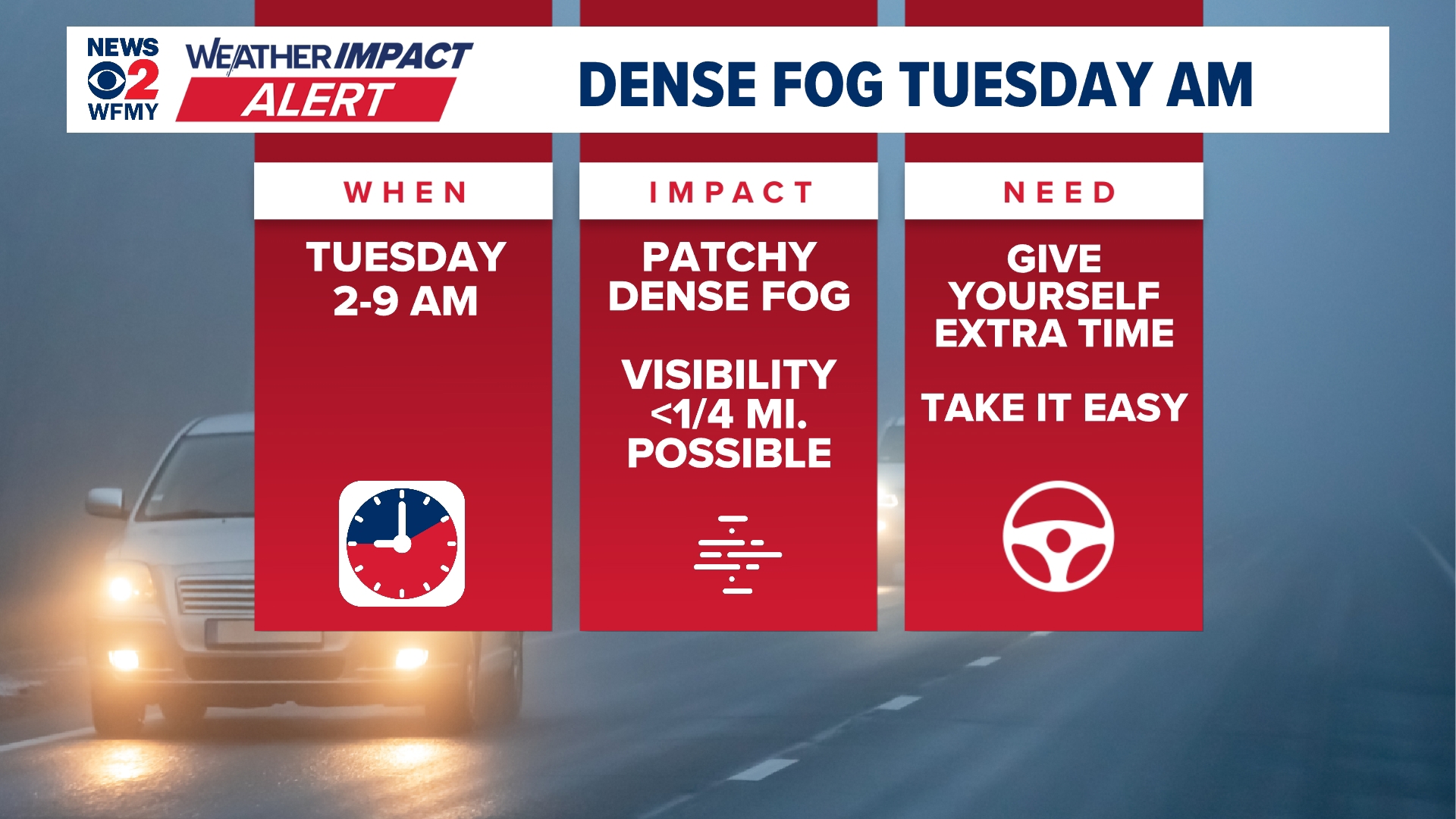 NEWS 2 WFMY

WEATHER IMPACT ALERT

DENSE FOG TUESDAY AM

WHEN

TUESDAY
2-9 AM

IMPACT

PATCHY
DENSE FOG

VISIBILITY
<1/4 MI.
POSSIBLE

NEED

GIVE
YOURSELF
EXTRA TIME

TAKE IT EASY